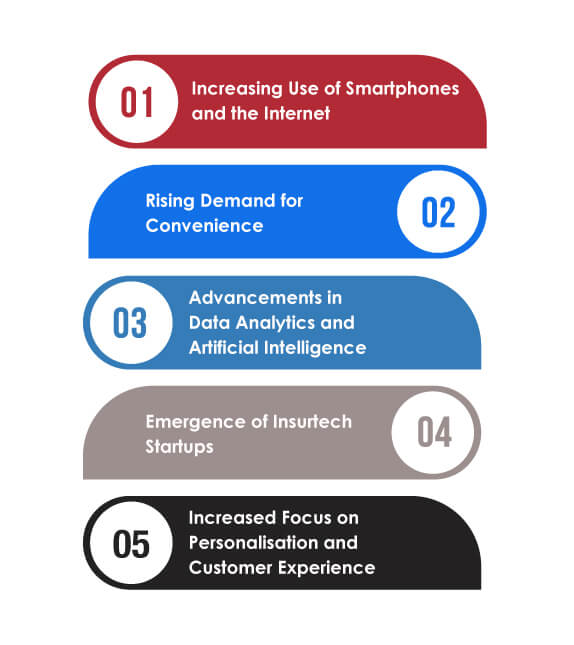 01 Increasing Use of Smartphones and the Internet

Rising Demand for Convenience 02

03 Advancements in Data Analytics and Artificial Intelligence

Emergence of Insurtech Startups 04

05 Increased Focus on Personalisation and Customer Experience